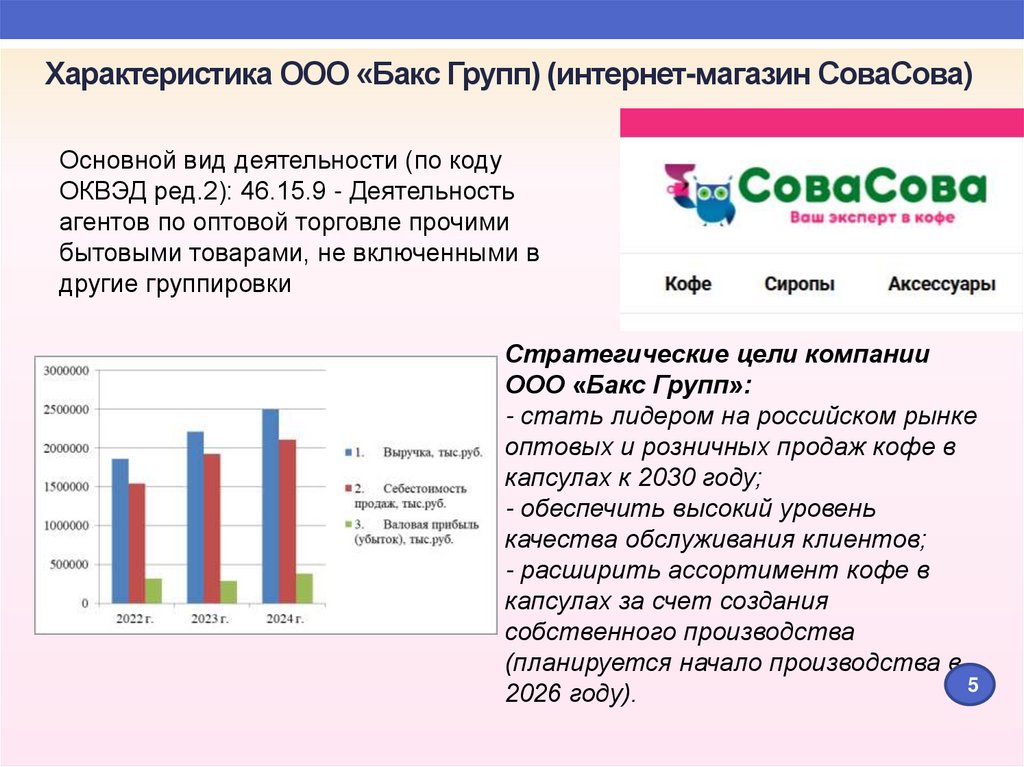 Характеристика ООО «Бакс Групп) (интернет-магазин СоваСова)

Основной вид деятельности (по коду ОКВЭД ред.2): 46.15.9 - Деятельность агентов по оптовой торговле прочими бытовыми товарами, не включенными в другие группировки

СоваСова
Ваш эксперт в кофе

Кофе Сиропы Аксессуары

3000000
2500000
2000000
1500000
1000000
500000
0
2022 г. 2023 г. 2024 г.
1. Выручка, тыс.руб.
2. Себестоимость продаж, тыс.руб.
3. Валовая прибыль (убыток), тыс.руб.

Стратегические цели компании ООО «Бакс Групп»:
- стать лидером на российском рынке оптовых и розничных продаж кофе в капсулах к 2030 году;
- обеспечить высокий уровень качества обслуживания клиентов;
- расширить ассортимент кофе в капсулах за счет создания собственного производства (планируется начало производства в 2026 году).

5